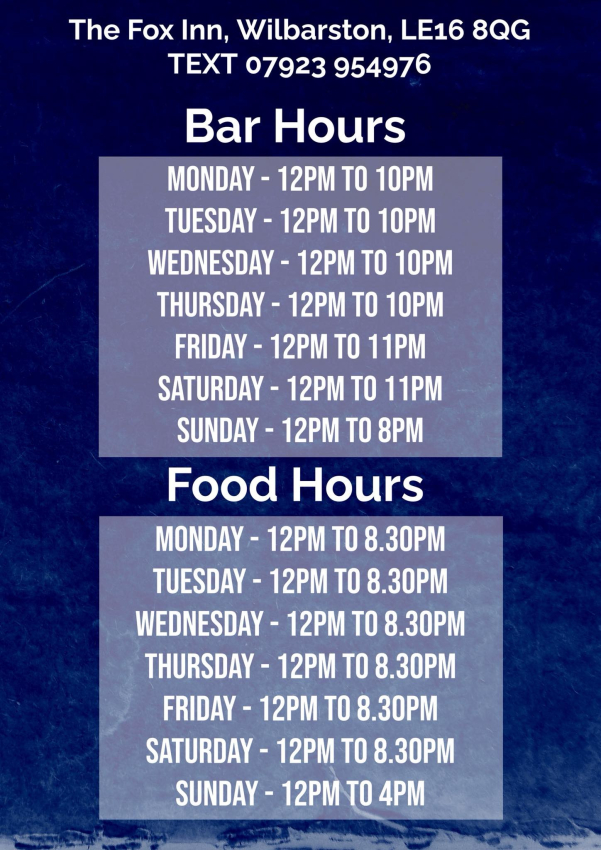 The Fox Inn, Wilbarston, LE16 8QG
TEXT 07923 954976

Bar Hours

MONDAY - 12PM TO 10PM
TUESDAY - 12PM TO 10PM
WEDNESDAY - 12PM TO 10PM
THURSDAY - 12PM TO 10PM
FRIDAY - 12PM TO 11PM
SATURDAY - 12PM TO 11PM
SUNDAY - 12PM TO 8PM

Food Hours

MONDAY - 12PM TO 8.30PM
TUESDAY - 12PM TO 8.30PM
WEDNESDAY - 12PM TO 8.30PM
THURSDAY - 12PM TO 8.30PM
FRIDAY - 12PM TO 8.30PM
SATURDAY - 12PM TO 8.30PM
SUNDAY - 12PM TO 4PM